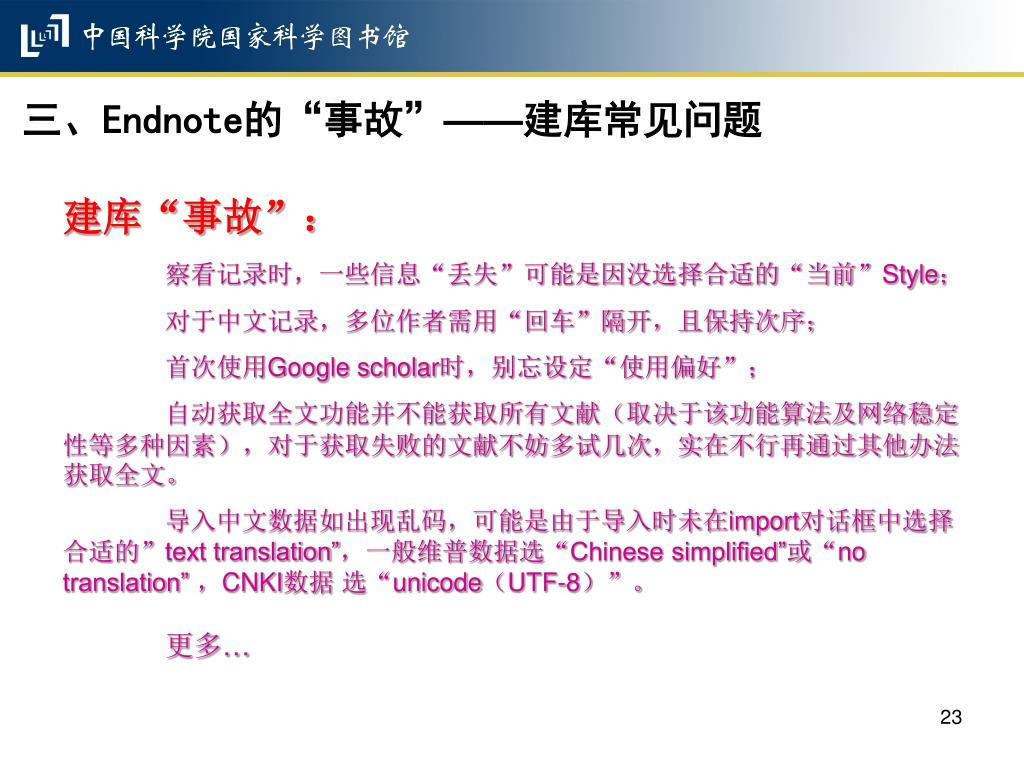 中国科学院国家科学图书馆

三、Endnote的“事故”——建库常见问题

建库“事故”：

察看记录时，一些信息“丢失”可能是因没选择合适的“当前”Style；

对于中文记录，多位作者需用“回车”隔开，且保持次序；

首次使用Google scholar时，别忘设定“使用偏好”；

自动获取全文功能并不能获取所有文献（取决于该功能算法及网络稳定性等多种因素），对于获取失败的文献不妨多试几次，实在不行再通过其他办法获取全文。

导入中文数据如出现乱码，可能是由于导入时未在import对话框中选择合适的”text translation”，一般维普数据选“Chinese simplified”或“no translation”，CNKI数据 选“unicode（UTF-8）”。

更多…

23